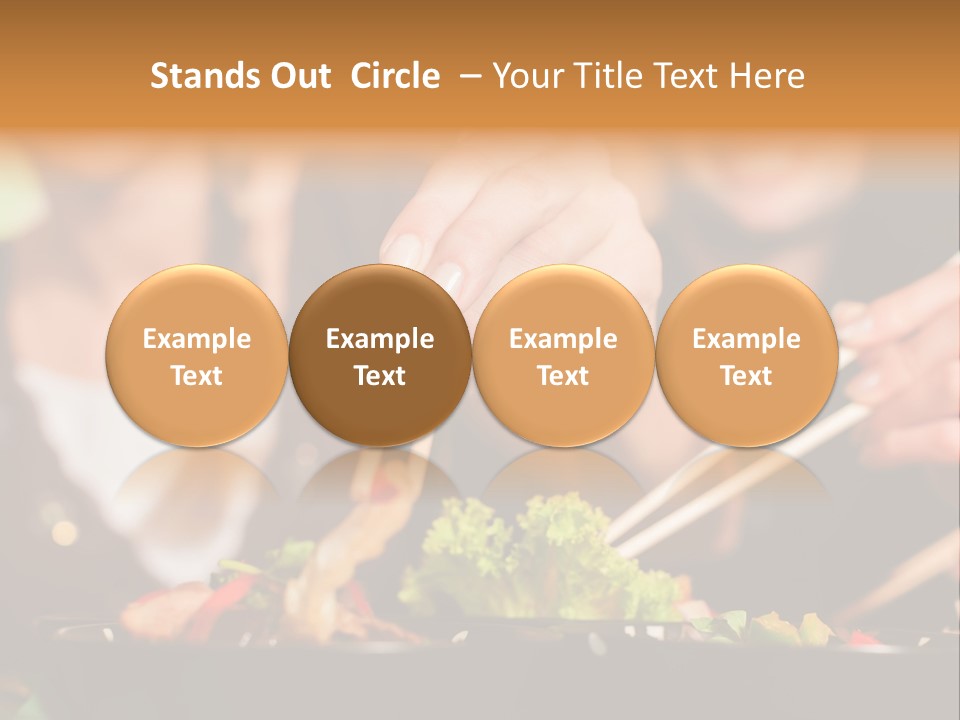 Stands Out Circle – Your Title Text Here

Example Text

Example Text

Example Text

Example Text